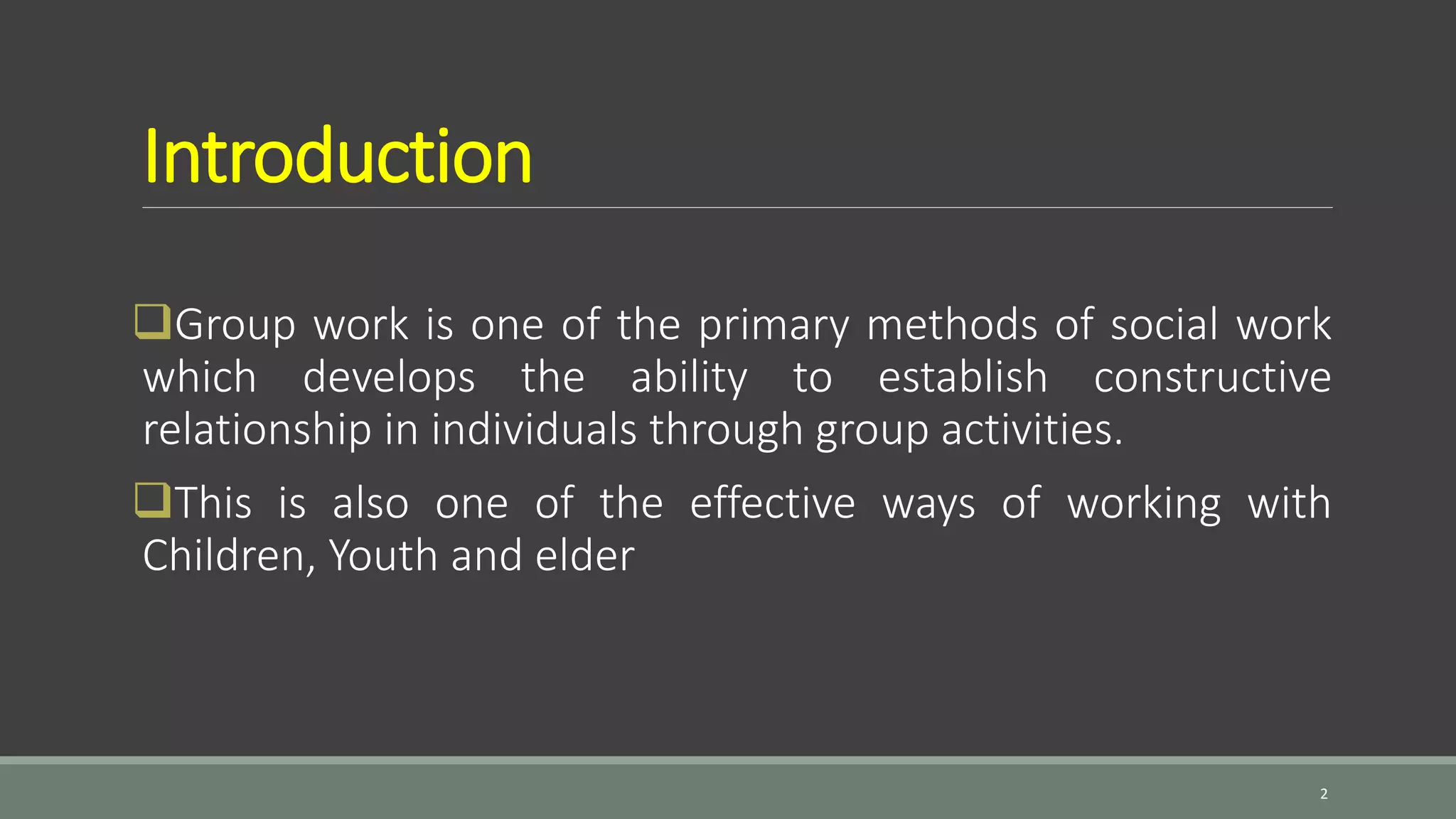 Introduction

❑Group work is one of the primary methods of social work which develops the ability to establish constructive relationship in individuals through group activities.

❑This is also one of the effective ways of working with Children, Youth and elder

2